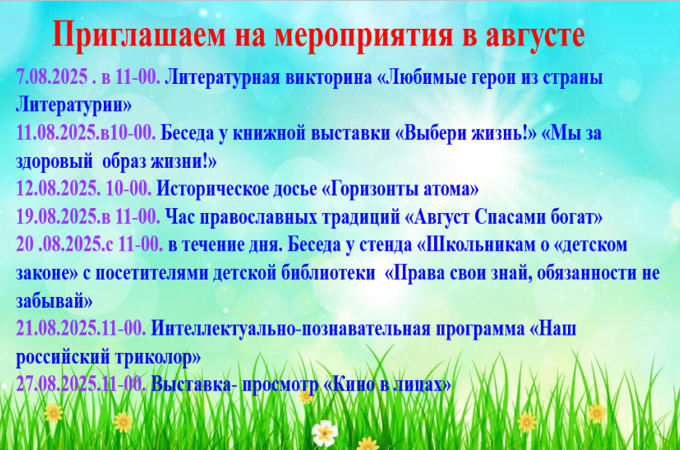 Приглашаем на мероприятия в августе

7.08.2025 . в 11-00. Литературная викторина «Любимые герои из страны Литературии»

11.08.2025.в10-00. Беседа у книжной выставки «Выбери жизнь!» «Мы за здоровый образ жизни!»

12.08.2025. 10-00. Историческое досье «Горизонты атома»

19.08.2025.в 11-00. Час православных традиций «Август Спасами богат»

20 .08.2025.с 11-00. в течение дня. Беседа у стенда «Школьникам о «детском законе» с посетителями детской библиотеки «Права свои знай, обязанности не забывай»

21.08.2025.11-00. Интеллектуально-познавательная программа «Наш российский триколор»

27.08.2025.11-00. Выставка- просмотр «Кино в лицах»